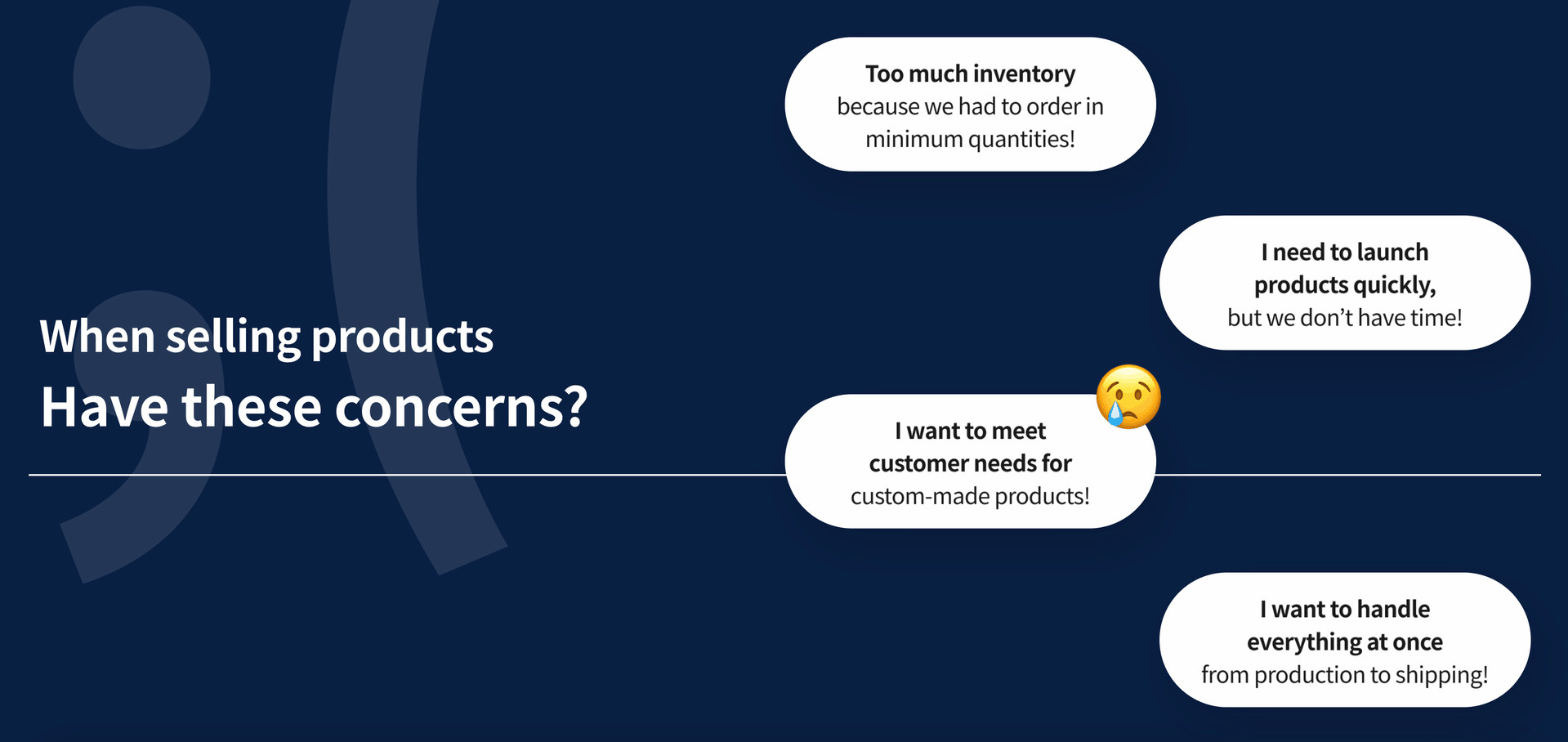 When selling products
Have these concerns?

Too much inventory because we had to order in minimum quantities!

I need to launch products quickly, but we don’t have time!

I want to meet customer needs for custom-made products!

I want to handle everything at once from production to shipping!